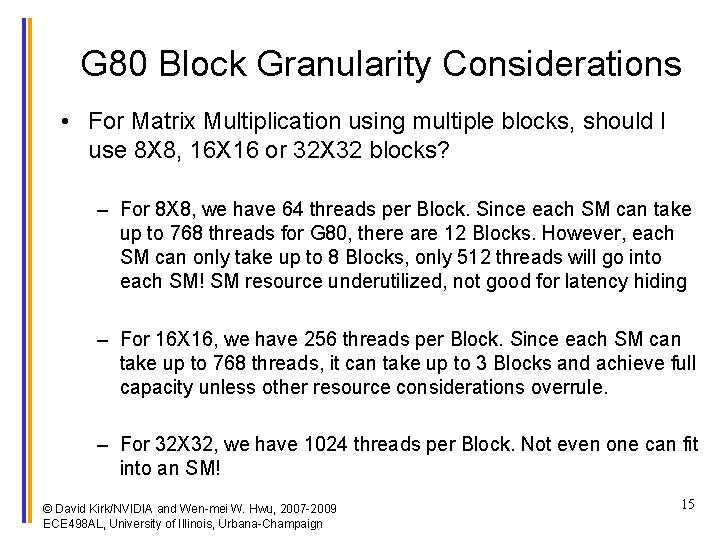 G80 Block Granularity Considerations

• For Matrix Multiplication using multiple blocks, should I use 8X8, 16X16 or 32X32 blocks?

– For 8X8, we have 64 threads per Block. Since each SM can take up to 768 threads for G80, there are 12 Blocks. However, each SM can only take up to 8 Blocks, only 512 threads will go into each SM! SM resource underutilized, not good for latency hiding

– For 16X16, we have 256 threads per Block. Since each SM can take up to 768 threads, it can take up to 3 Blocks and achieve full capacity unless other resource considerations overrule.

– For 32X32, we have 1024 threads per Block. Not even one can fit into an SM!

© David Kirk/NVIDIA and Wen-mei W. Hwu, 2007-2009
ECE498AL, University of Illinois, Urbana-Champaign

15